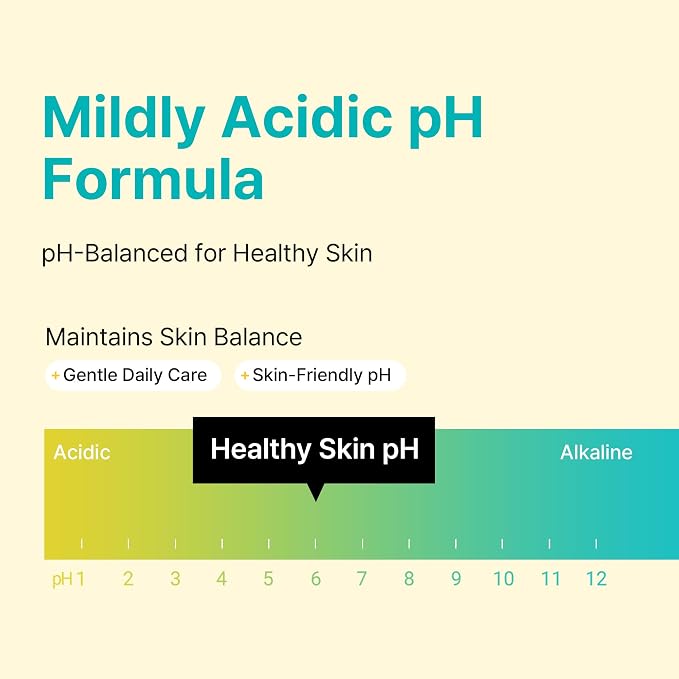 Mildly Acidic pH Formula

pH-Balanced for Healthy Skin

Maintains Skin Balance

+ Gentle Daily Care

+ Skin-Friendly pH

Acidic

Healthy Skin pH

Alkaline

pH 1 2 3 4 5 6 7 8 9 10 11 12